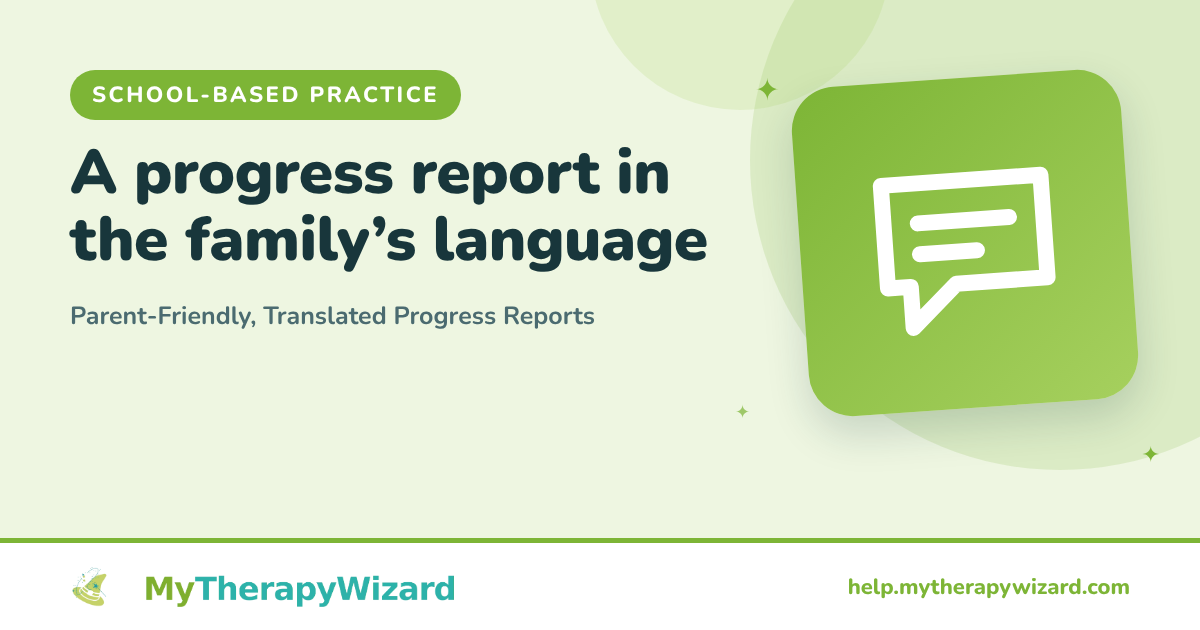 SCHOOL-BASED PRACTICE

A progress report in the family's language

Parent-Friendly, Translated Progress Reports

MyTherapyWizard

help.mytherapywizard.com